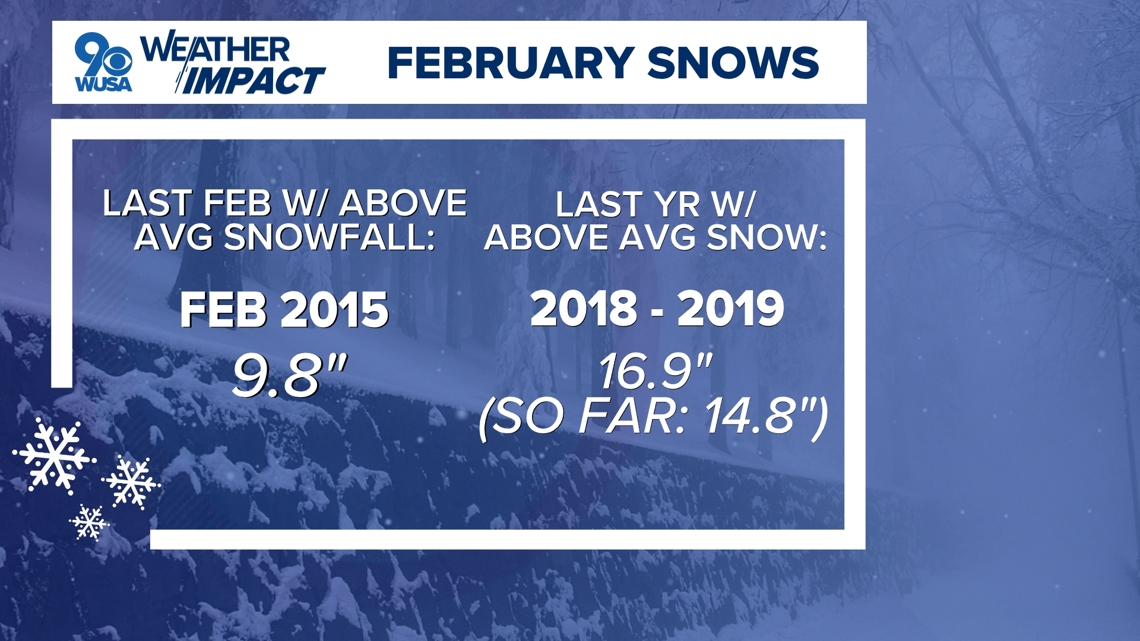 9 WUSA WEATHER IMPACT

FEBRUARY SNOWS

LAST FEB W/ ABOVE AVG SNOWFALL:

FEB 2015

9.8"

LAST YR W/ ABOVE AVG SNOW:

2018 - 2019

16.9"
(SO FAR: 14.8")